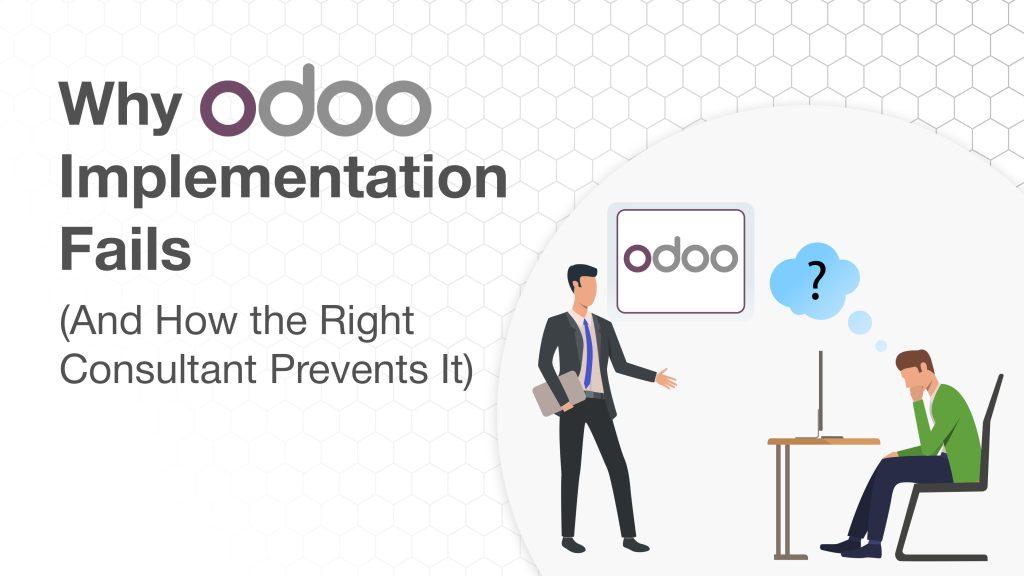 Why odoo Implementation Fails

(And How the Right Consultant Prevents It)

odoo

?